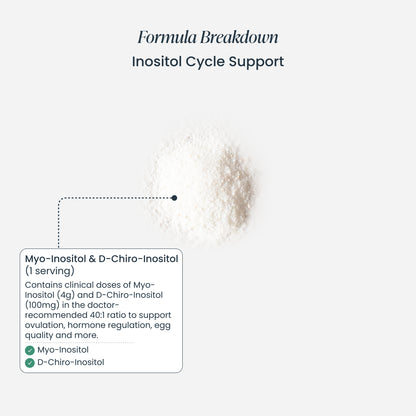 Formula Breakdown

Inositol Cycle Support

Myo-Inositol & D-Chiro-Inositol (1 serving)

Contains clinical doses of Myo-Inositol (4g) and D-Chiro-Inositol (100mg) in the doctor-recommended 40:1 ratio to support ovulation, hormone regulation, egg quality and more.

Myo-Inositol

D-Chiro-Inositol